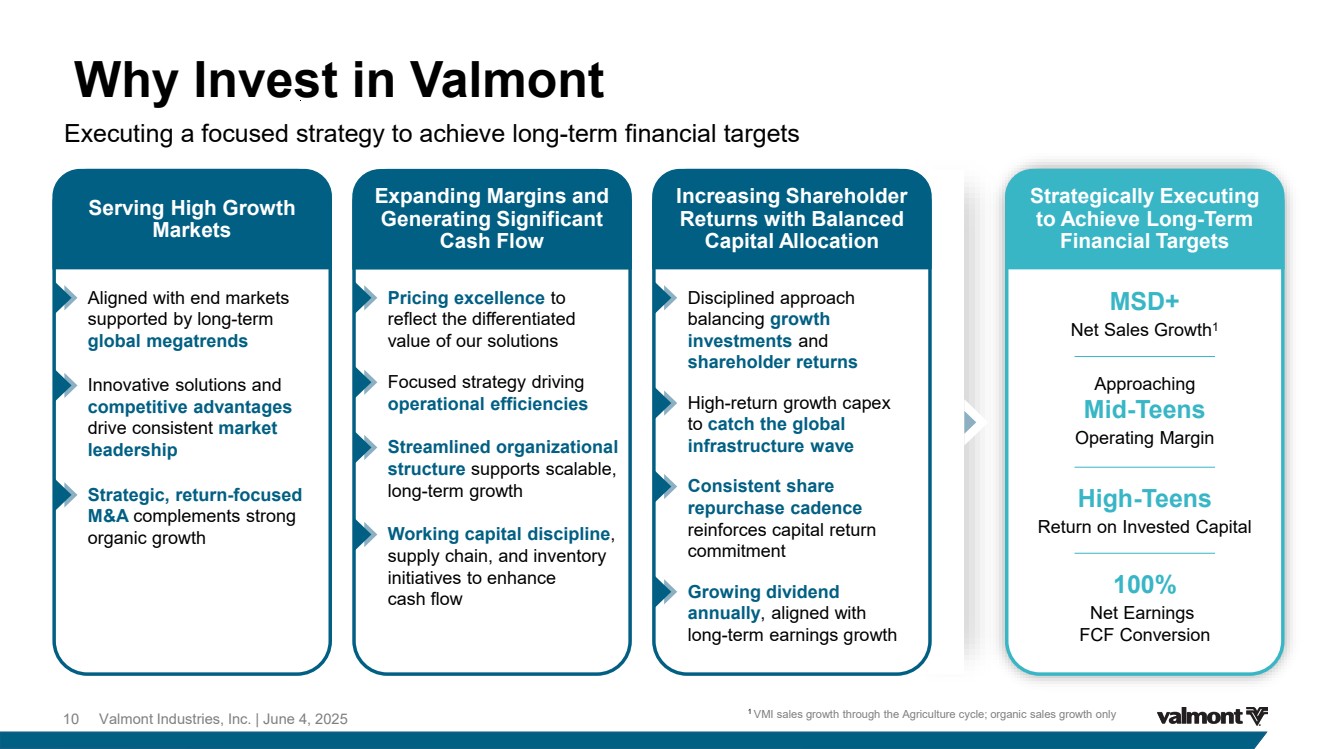 Why Invest in Valmont

Executing a focused strategy to achieve long-term financial targets

Serving High Growth Markets

Aligned with end markets supported by long-term global megatrends

Innovative solutions and competitive advantages drive consistent market leadership

Strategic, return-focused M&A complements strong organic growth

Expanding Margins and Generating Significant Cash Flow

Pricing excellence to reflect the differentiated value of our solutions

Focused strategy driving operational efficiencies

Streamlined organizational structure supports scalable, long-term growth

Working capital discipline, supply chain, and inventory initiatives to enhance cash flow

Increasing Shareholder Returns with Balanced Capital Allocation

Disciplined approach balancing growth investments and shareholder returns

High-return growth capex to catch the global infrastructure wave

Consistent share repurchase cadence reinforces capital return commitment

Growing dividend annually, aligned with long-term earnings growth

Strategically Executing to Achieve Long-Term Financial Targets

MSD+
Net Sales Growth$^1$

Approaching
Mid-Teens
Operating Margin

High-Teens
Return on Invested Capital

100%
Net Earnings FCF Conversion

10 Valmont Industries, Inc. | June 4, 2025

$^1$ VMI sales growth through the Agriculture cycle; organic sales growth only

valmont